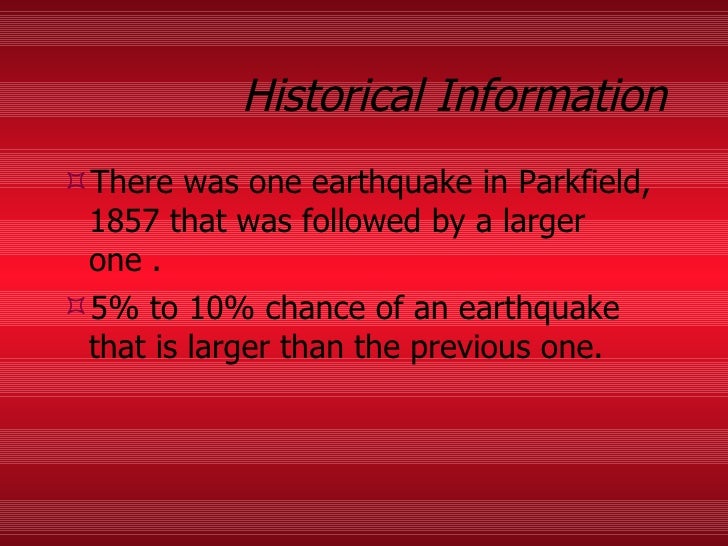 Historical Information

There was one earthquake in Parkfield, 1857 that was followed by a larger one .

5% to 10% chance of an earthquake that is larger than the previous one.